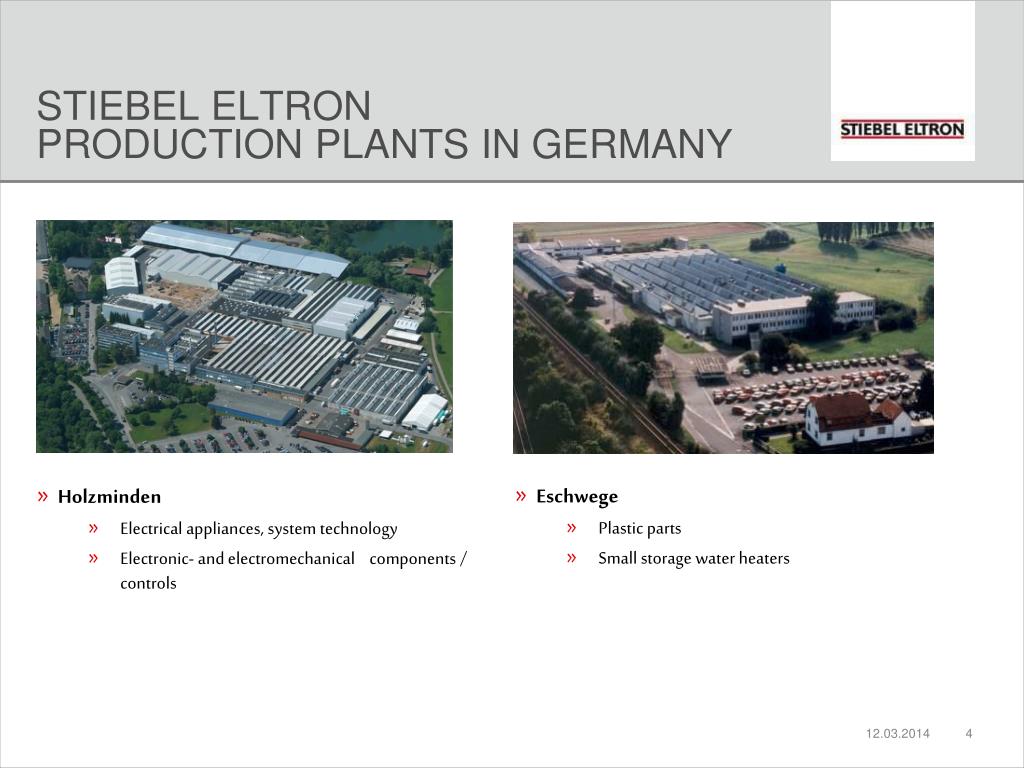 STIEBEL ELTRON
PRODUCTION PLANTS IN GERMANY

STIEBEL ELTRON

» Holzminden

» Electrical appliances, system technology

» Electronic- and electromechanical components / controls

» Eschwege

» Plastic parts

» Small storage water heaters

12.03.2014 4